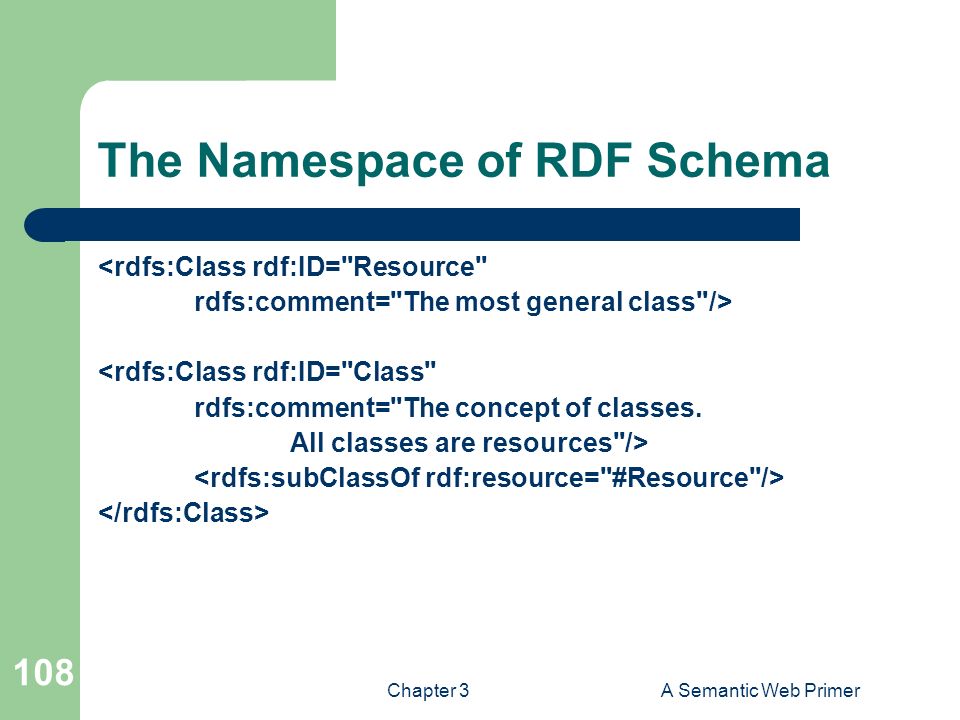 The Namespace of RDF Schema

<rdfs:Class rdf:ID="Resource"
rdfs:comment="The most general class"/>

<rdfs:Class rdf:ID="Class"
rdfs:comment="The concept of classes.
All classes are resources"/>
<rdfs:subClassOf rdf:resource="#Resource"/>
</rdfs:Class>

108

Chapter 3

A Semantic Web Primer